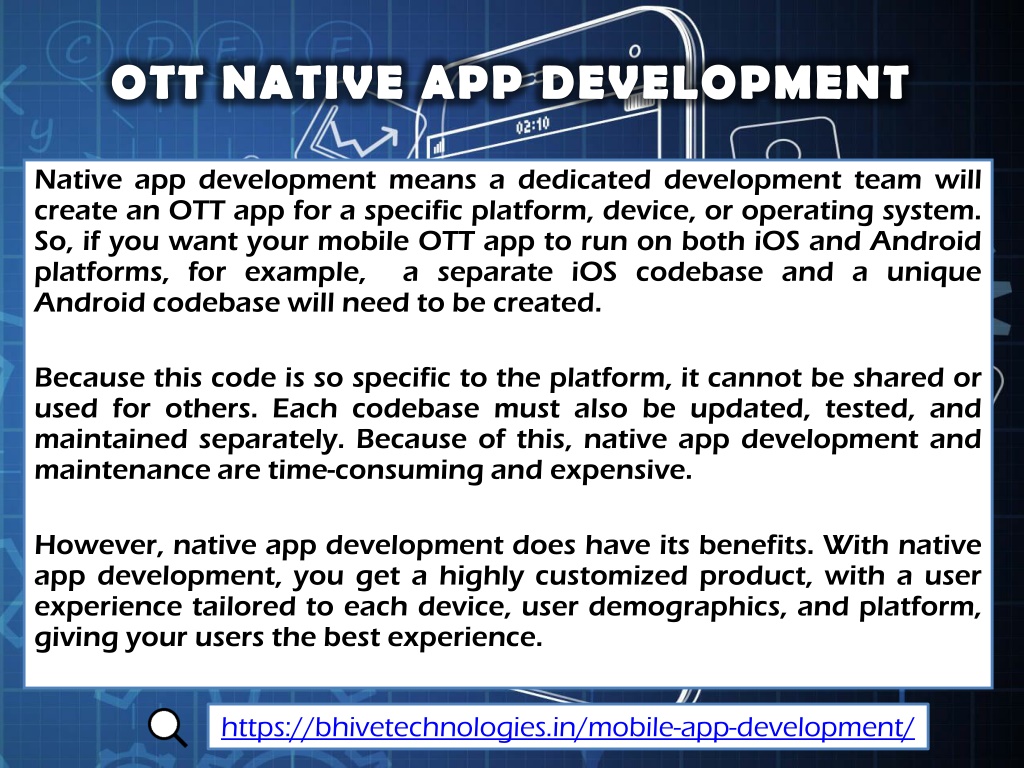 OTT NATIVE APP DEVELOPMENT

02:10

Native app development means a dedicated development team will create an OTT app for a specific platform, device, or operating system. So, if you want your mobile OTT app to run on both iOS and Android platforms, for example, a separate iOS codebase and a unique Android codebase will need to be created.

Because this code is so specific to the platform, it cannot be shared or used for others. Each codebase must also be updated, tested, and maintained separately. Because of this, native app development and maintenance are time-consuming and expensive.

However, native app development does have its benefits. With native app development, you get a highly customized product, with a user experience tailored to each device, user demographics, and platform, giving your users the best experience.

https://bhivetechnologies.in/mobile-app-development/